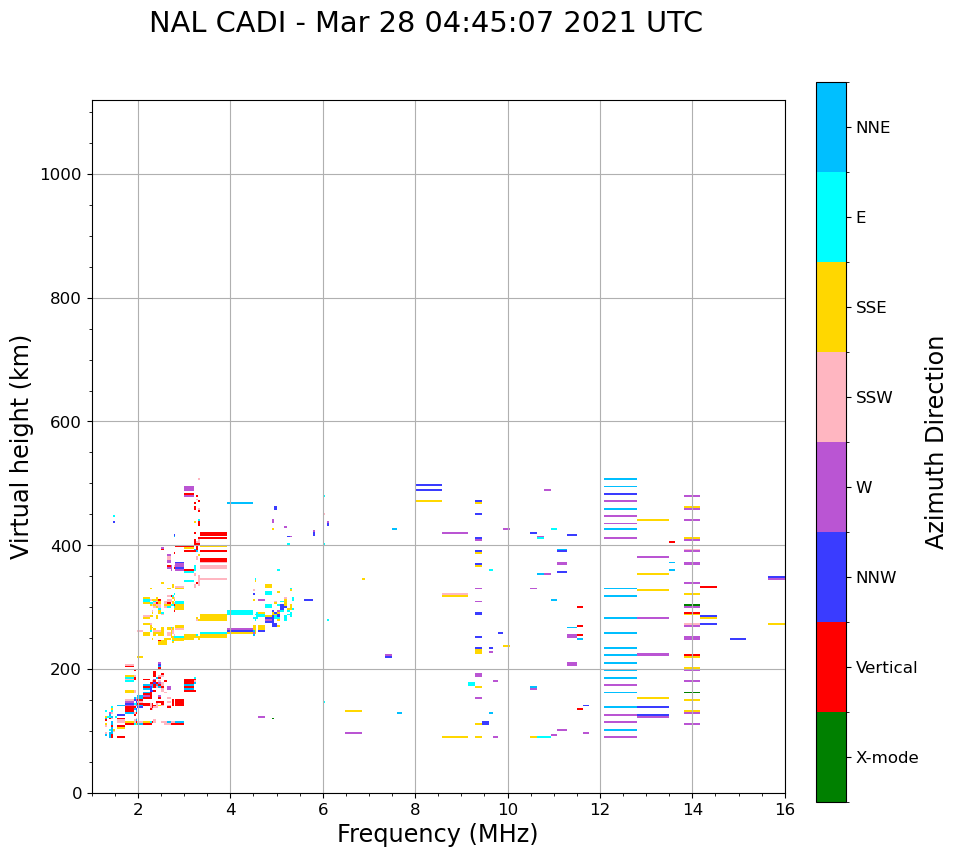 NAL CADI - Mar 28 04:45:07 2021 UTC

Virtual height (km)

1000
800
600
400
200
0

2
4
6
8
10
12
14
16

Frequency (MHz)

NNE
E
SSE
SSW
W
NNW
Vertical
X-mode

Azimuth Direction